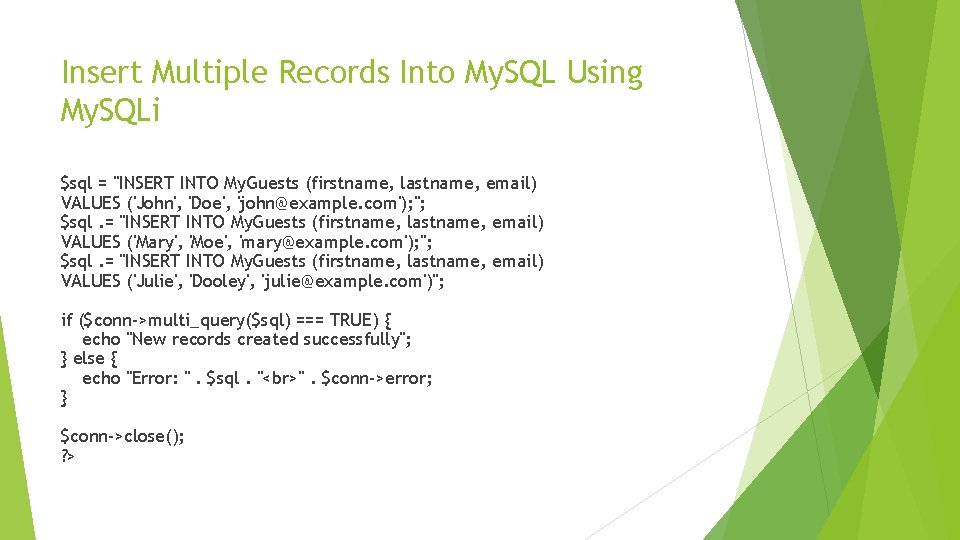 Insert Multiple Records Into MySQL Using MySQLi

$sql = "INSERT INTO MyGuests (firstname, lastname, email)
VALUES ('John', 'Doe', 'john@example.com');";
$sql .= "INSERT INTO MyGuests (firstname, lastname, email)
VALUES ('Mary', 'Moe', 'mary@example.com');";
$sql .= "INSERT INTO MyGuests (firstname, lastname, email)
VALUES ('Julie', 'Dooley', 'julie@example.com')";

if ($conn->multi_query($sql) === TRUE) {
echo "New records created successfully";
} else {
echo "Error: " . $sql . "<br>" . $conn->error;
}

$conn->close();
?>